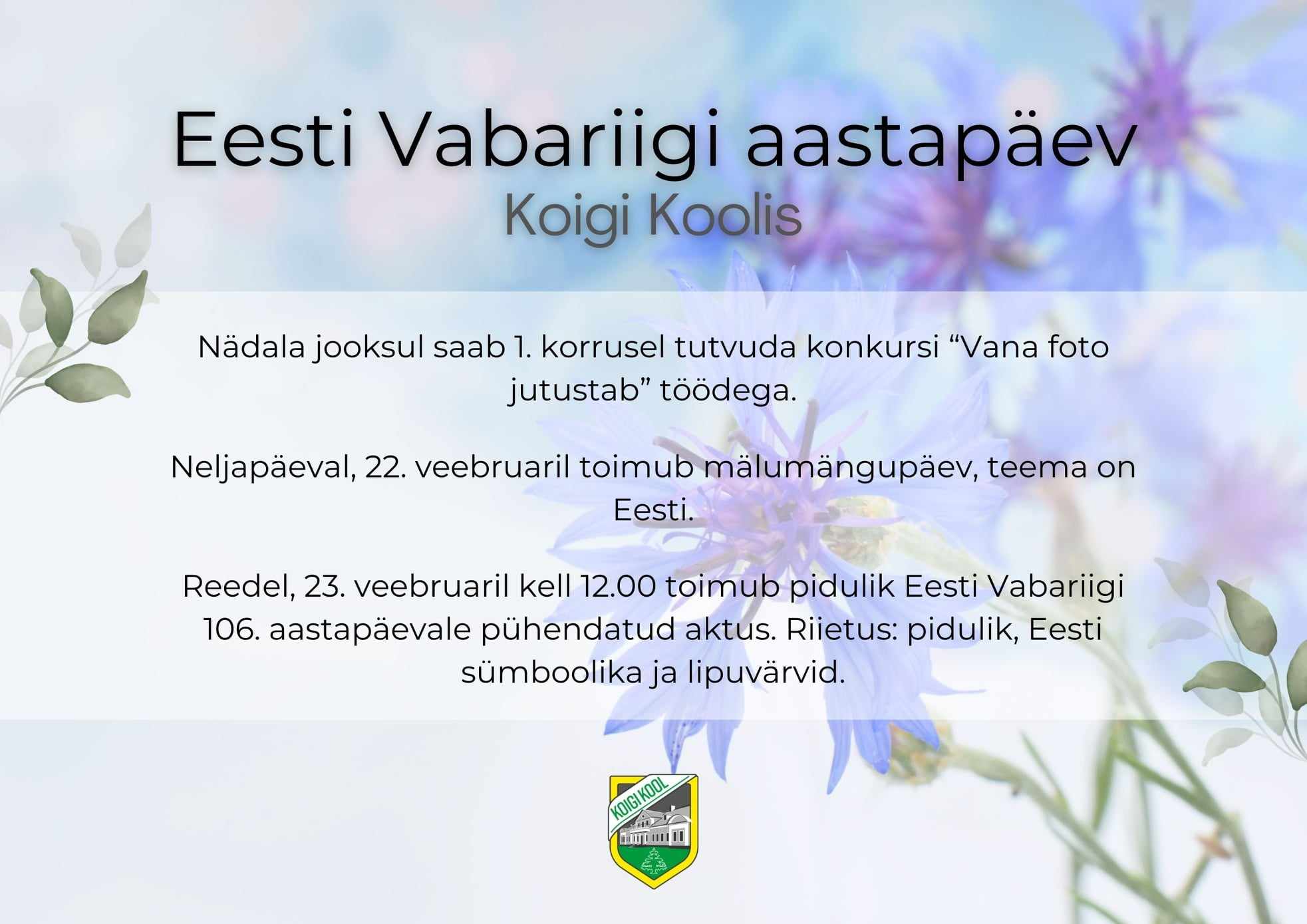 Eesti Vabariigi aastapäev
Koigi Koolis

Nädala jooksul saab 1. korrusel tutvuda konkursi “Vana foto jutustab” töödega.

Neljapäeval, 22. veebruaril toimub mälumängupäev, teema on Eesti.

Reedel, 23. veebruaril kell 12.00 toimub pidulik Eesti Vabariigi 106. aastapäevale pühendatud aktus. Riietus: pidulik, Eesti sümboolika ja lipuvärvid.

KOIGI KOOL